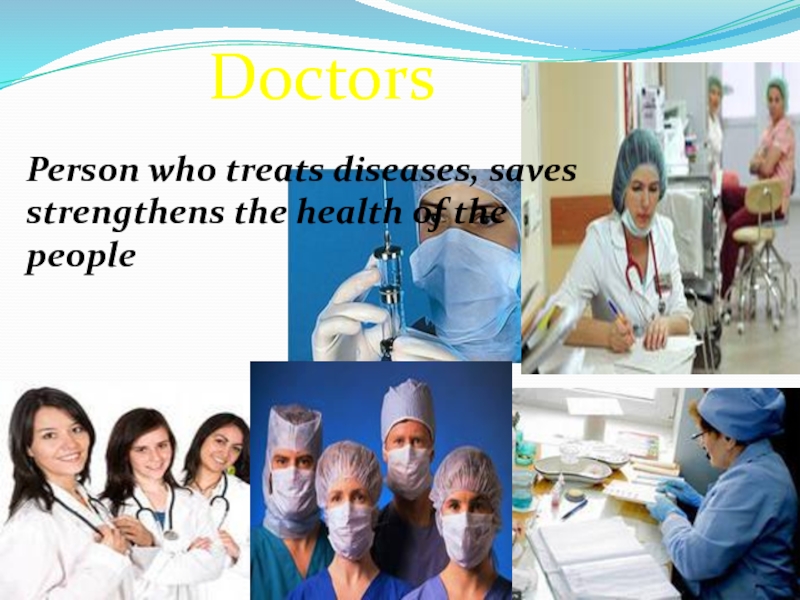 Doctors

Person who treats diseases, saves strengthens the health of the people